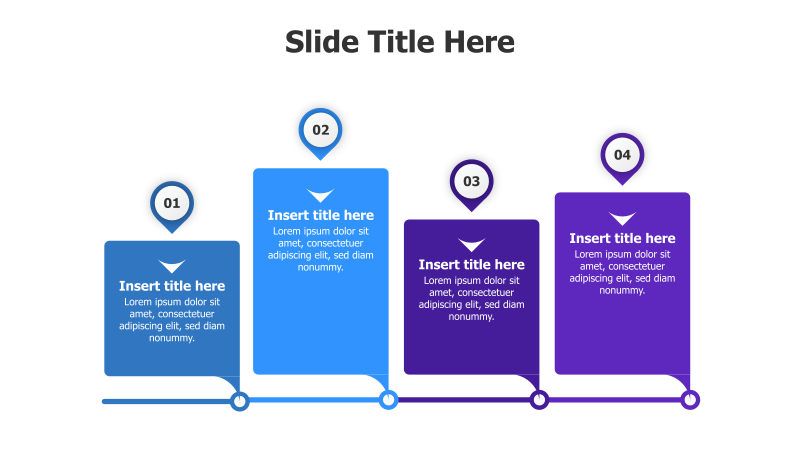 Slide Title Here

01

Insert title here

Lorem ipsum dolor sit amet, consectetuer adipiscing elit, sed diam nonummy.

02

Insert title here

Lorem ipsum dolor sit amet, consectetuer adipiscing elit, sed diam nonummy.

03

Insert title here

Lorem ipsum dolor sit amet, consectetuer adipiscing elit, sed diam nonummy.

04

Insert title here

Lorem ipsum dolor sit amet, consectetuer adipiscing elit, sed diam nonummy.